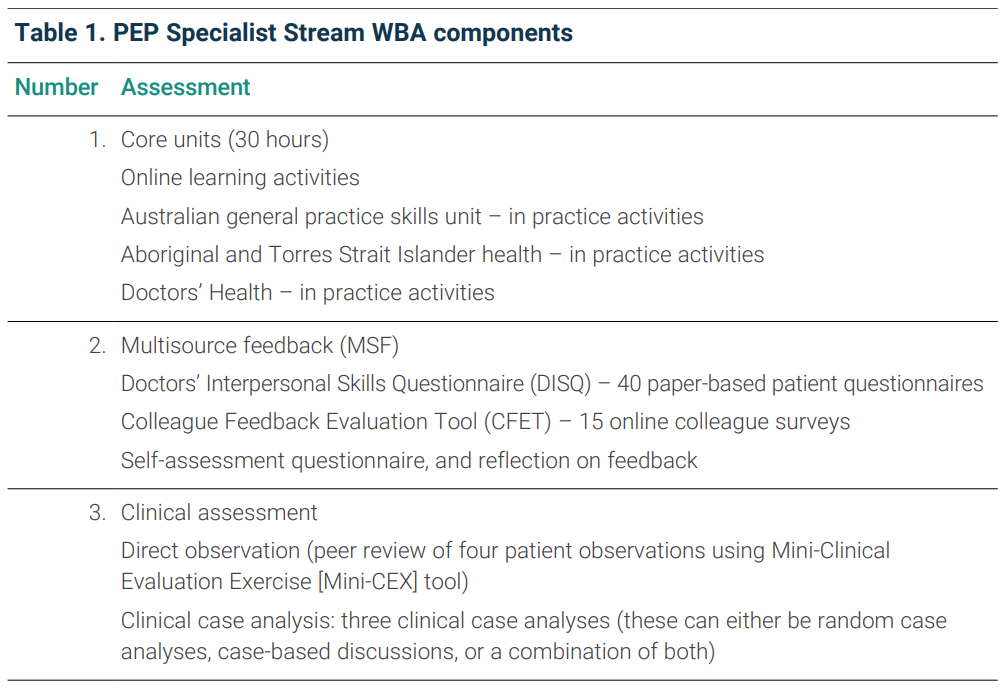 Table 1. PEP Specialist Stream WBA components

| Number | Assessment |
|---|---|
| 1. | Core units (30 hours)<br>Online learning activities<br>Australian general practice skills unit – in practice activities<br>Aboriginal and Torres Strait Islander health – in practice activities<br>Doctors' Health – in practice activities |
| 2. | Multisource feedback (MSF)<br>Doctors' Interpersonal Skills Questionnaire (DISQ) – 40 paper-based patient questionnaires<br>Colleague Feedback Evaluation Tool (CFET) – 15 online colleague surveys<br>Self-assessment questionnaire, and reflection on feedback |
| 3. | Clinical assessment<br>Direct observation (peer review of four patient observations using Mini-Clinical Evaluation Exercise [Mini-CEX] tool)<br>Clinical case analysis: three clinical case analyses (these can either be random case analyses, case-based discussions, or a combination of both) |